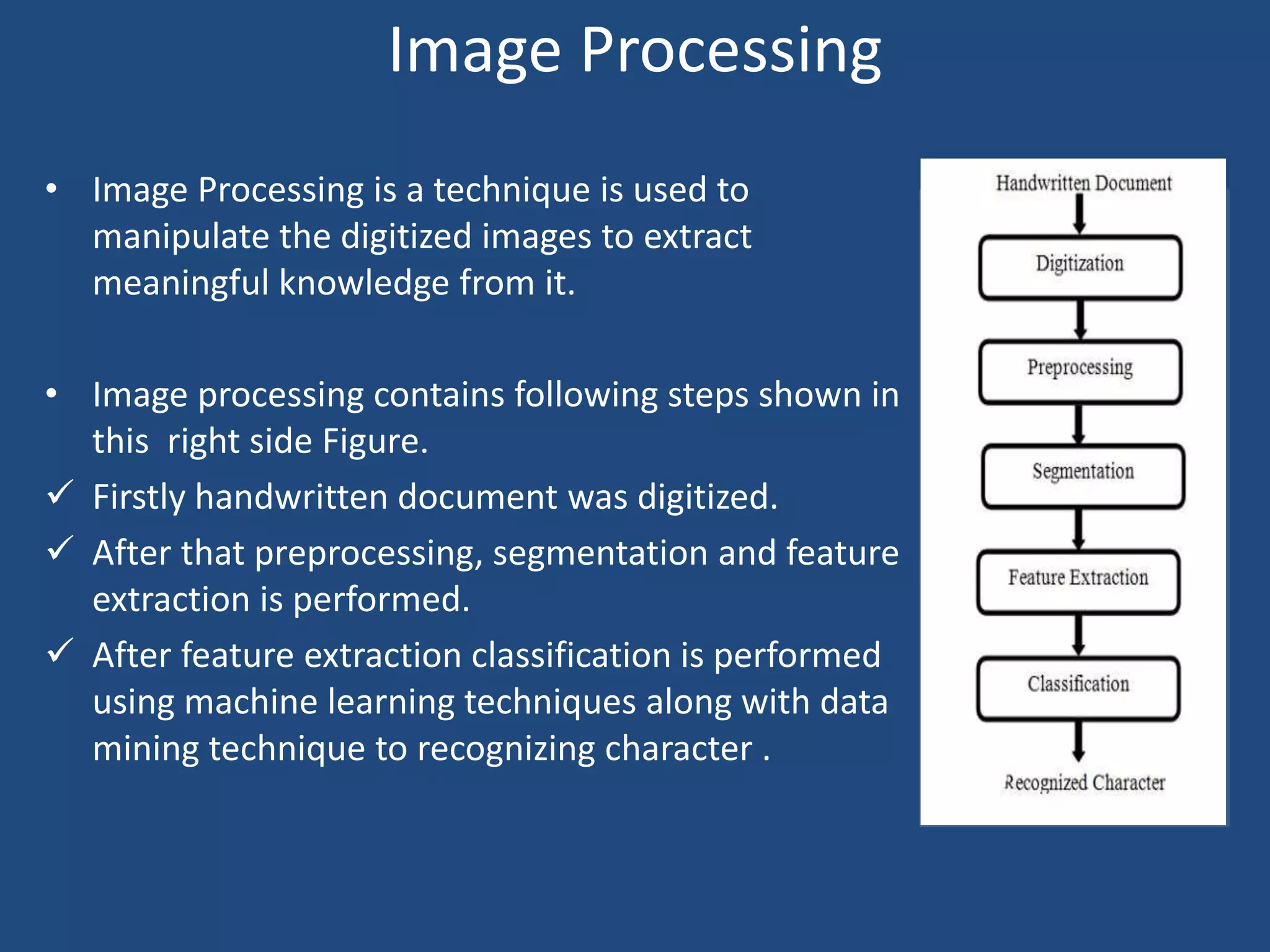 Image Processing

• Image Processing is a technique is used to manipulate the digitized images to extract meaningful knowledge from it.

• Image processing contains following steps shown in this right side Figure.

✓ Firstly handwritten document was digitized.

✓ After that preprocessing, segmentation and feature extraction is performed.

✓ After feature extraction classification is performed using machine learning techniques along with data mining technique to recognizing character .

Handwritten Document

Digitization

Preprocessing

Segmentation

Feature Extraction

Classification

Recognized Character